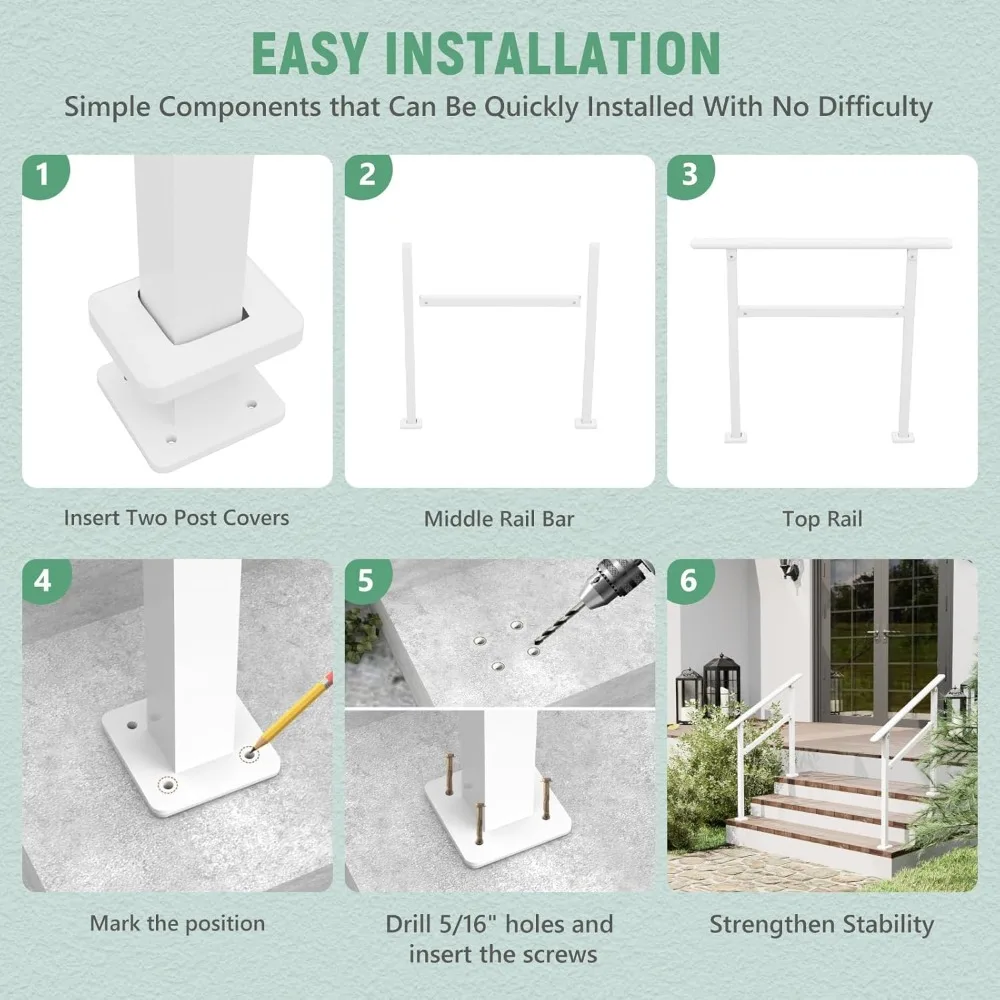 EASY INSTALLATION

Simple Components that Can Be Quickly Installed With No Difficulty

1

Insert Two Post Covers

2

Middle Rail Bar

3

Top Rail

4

Mark the position

5

Drill 5/16" holes and insert the screws

6

Strengthen Stability